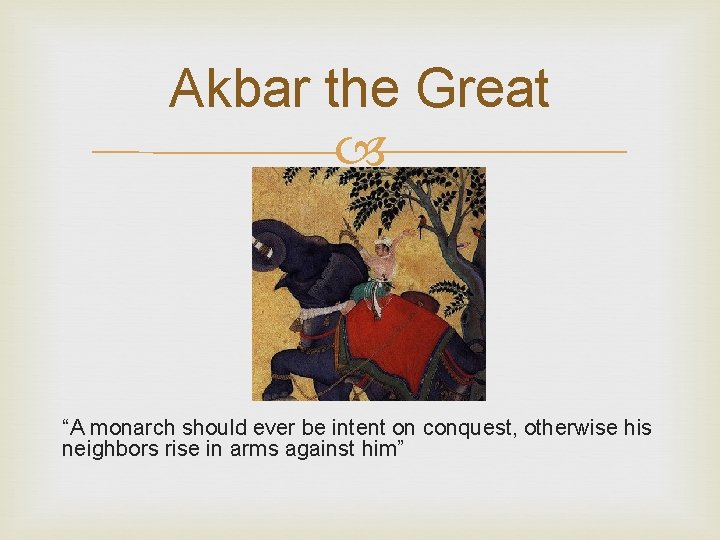 Akbar the Great

“A monarch should ever be intent on conquest, otherwise his neighbors rise in arms against him”